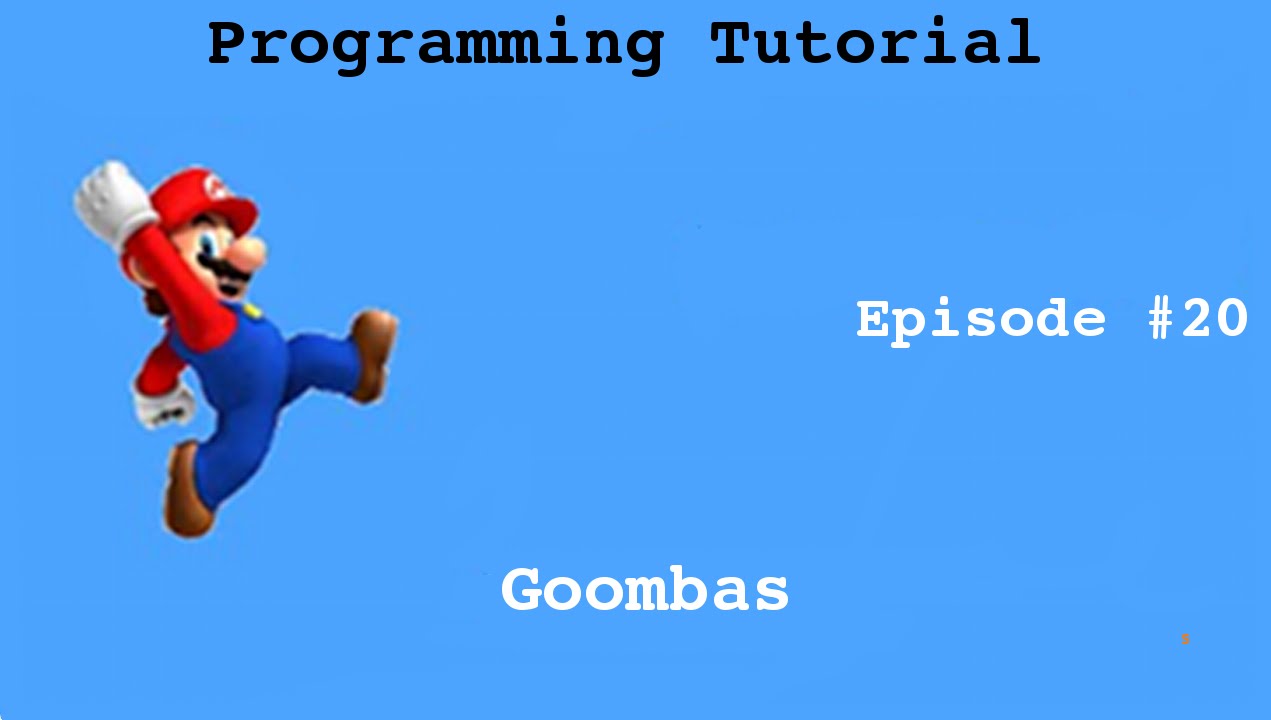 Programming Tutorial

Episode #20

Goombas